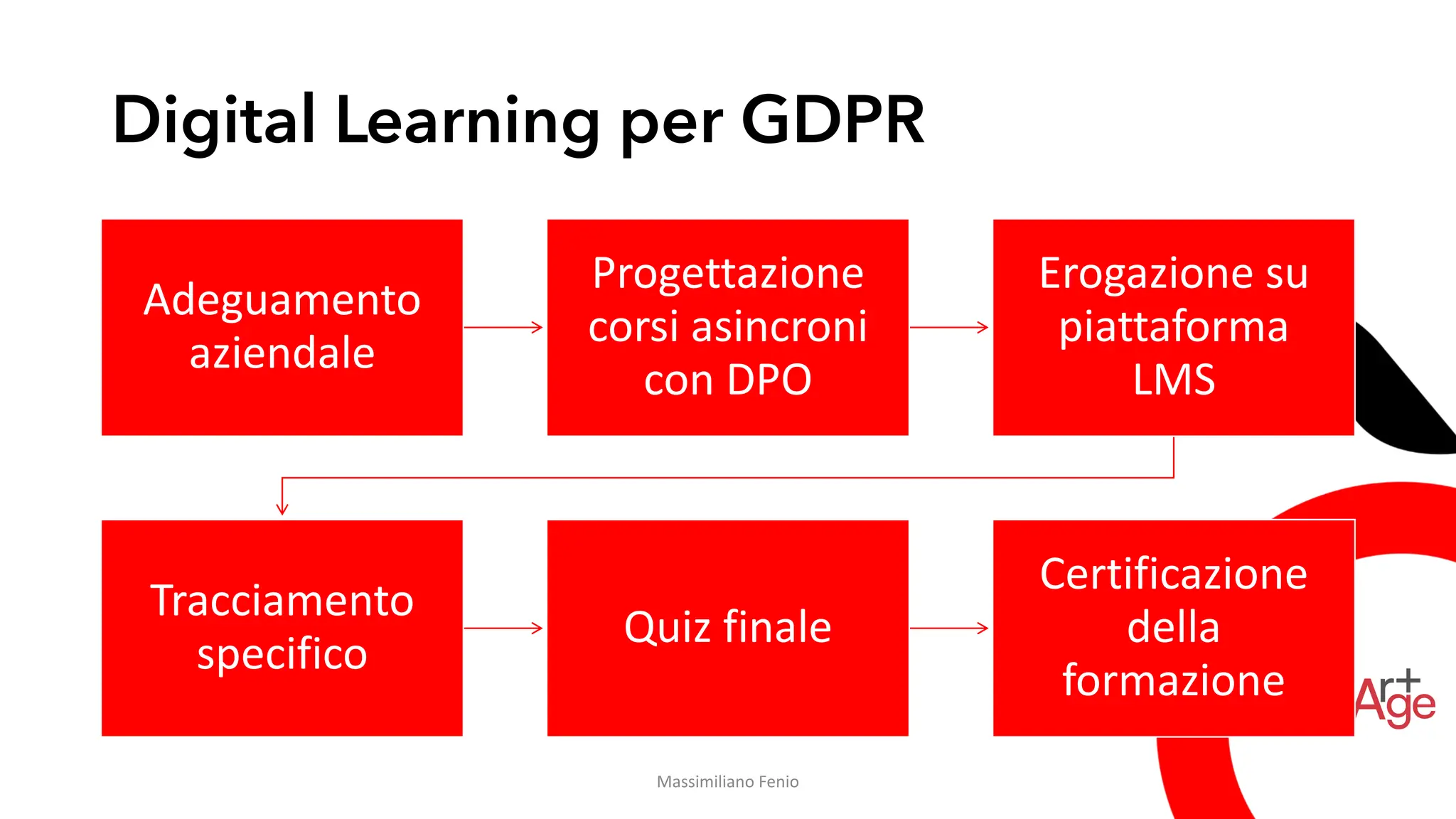 Digital Learning per GDPR

Adeguamento aziendale

Progettazione corsi asincroni con DPO

Erogazione su piattaforma LMS

Tracciamento specifico

Quiz finale

Certificazione della formazione

Art Age

Massimiliano Fenio